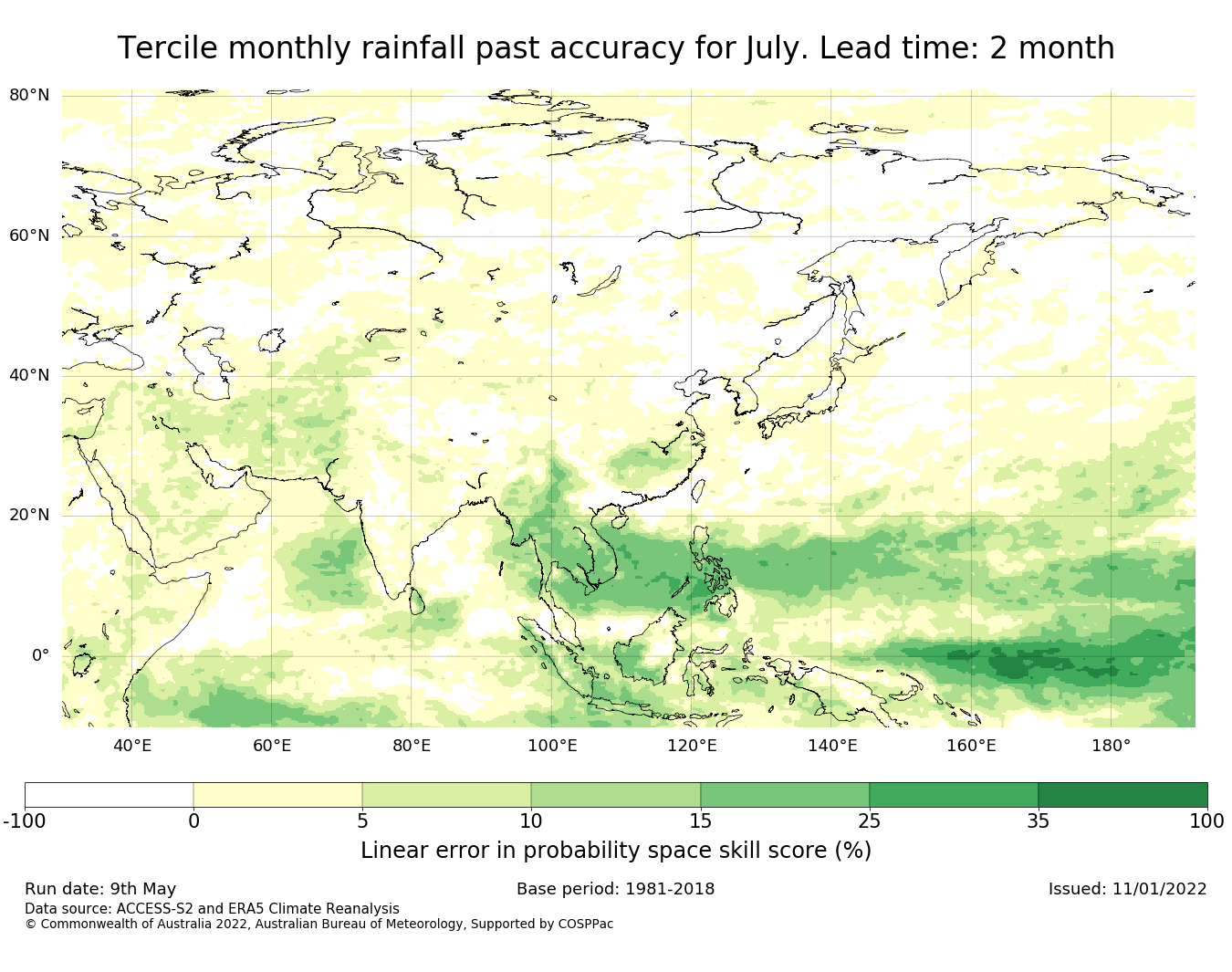 Tercile monthly rainfall past accuracy for July. Lead time: 2 month

80°N
60°N
40°N
20°N
0°

40°E 60°E 80°E 100°E 120°E 140°E 160°E 180°

-100 0 5 10 15 25 35 100

Linear error in probability space skill score (%)

Run date: 9th May
Base period: 1981-2018
Issued: 11/01/2022
Data source: ACCESS-S2 and ERA5 Climate Reanalysis
© Commonwealth of Australia 2022, Australian Bureau of Meteorology, Supported by COSPPac